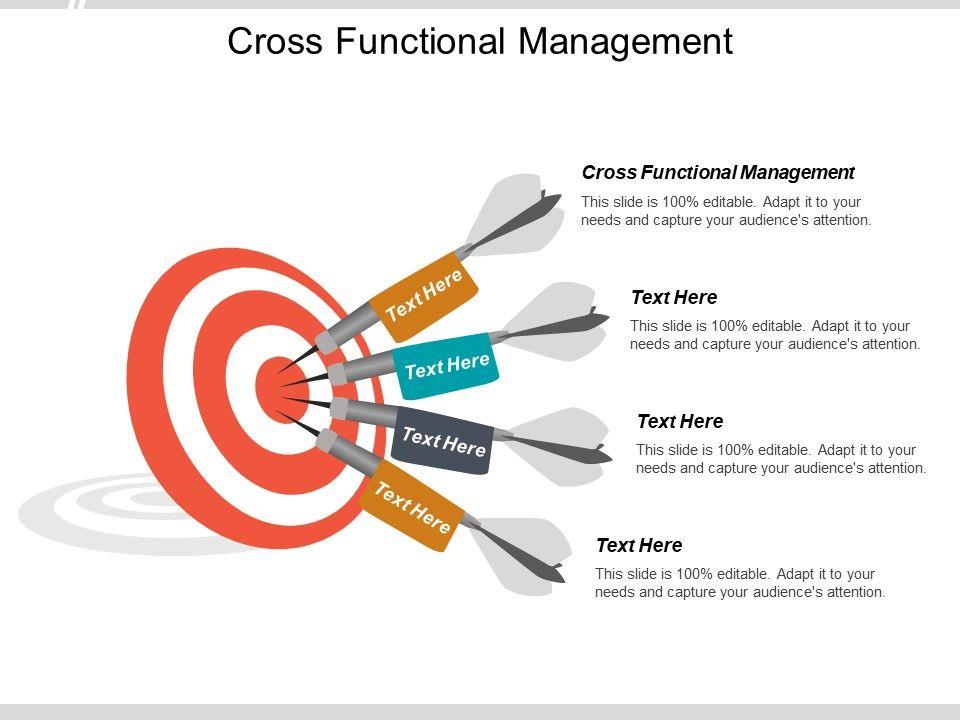 Cross Functional Management

Text Here

Text Here

Text Here

Text Here

Cross Functional Management

This slide is 100% editable. Adapt it to your needs and capture your audience's attention.

Text Here

This slide is 100% editable. Adapt it to your needs and capture your audience's attention.

Text Here

This slide is 100% editable. Adapt it to your needs and capture your audience's attention.

Text Here

This slide is 100% editable. Adapt it to your needs and capture your audience's attention.